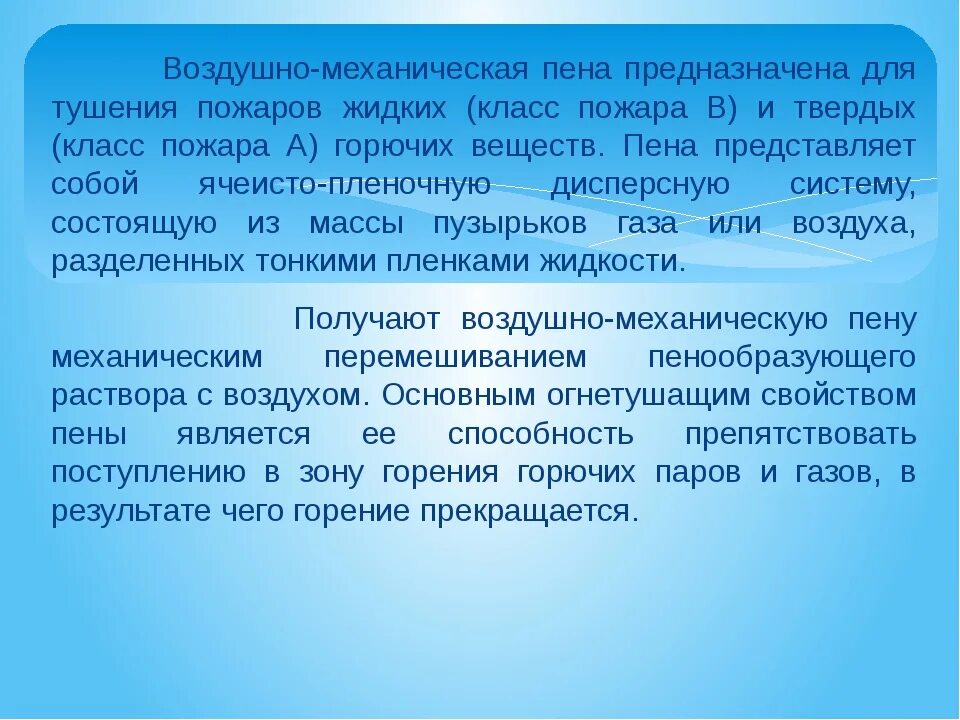 Воздушно-механическая пена предназначена для тушения пожаров жидких (класс пожара В) и твердых (класс пожара А) горючих веществ. Пена представляет собой ячеисто-пленочную дисперсную систему, состоящую из массы пузырьков газа или воздуха, разделенных тонкими пленками жидкости.

Получают воздушно-механическую пену механическим перемешиванием пенообразующего раствора с воздухом. Основным огнетушащим свойством пены является ее способность препятствовать поступлению в зону горения горючих паров и газов, в результате чего горение прекращается.